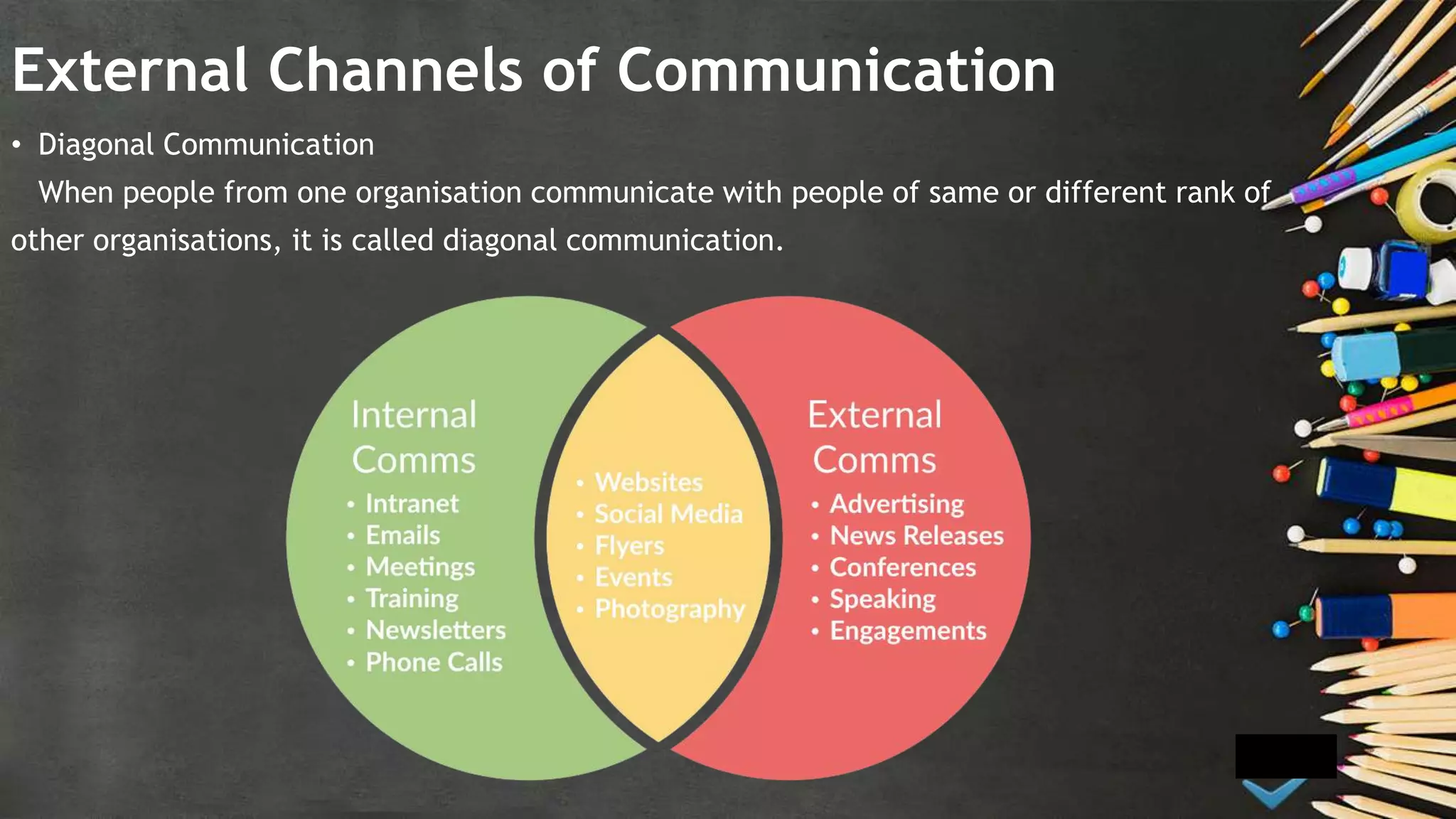 External Channels of Communication

• Diagonal Communication

When people from one organisation communicate with people of same or different rank of other organisations, it is called diagonal communication.

Internal Comms
• Intranet
• Emails
• Meetings
• Training
• Newsletters
• Phone Calls

• Websites
• Social Media
• Flyers
• Events
• Photography

External Comms
• Advertising
• News Releases
• Conferences
• Speaking
• Engagements